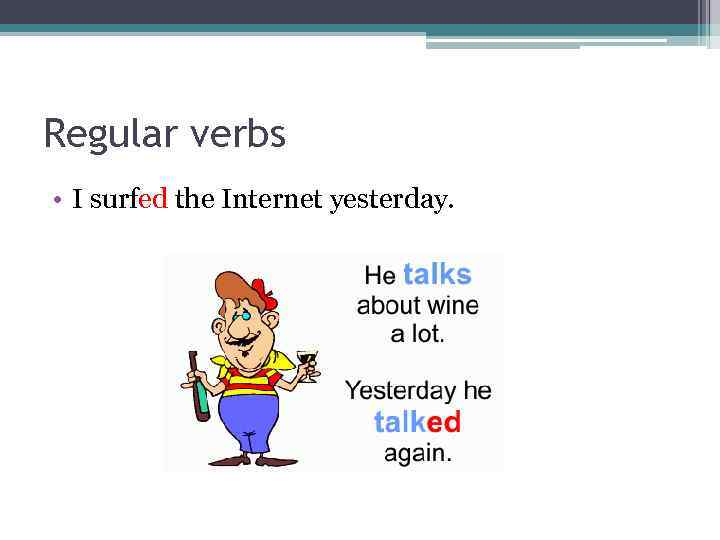 Regular verbs

• I surfed the Internet yesterday.

He talks about wine a lot.

Yesterday he talked again.